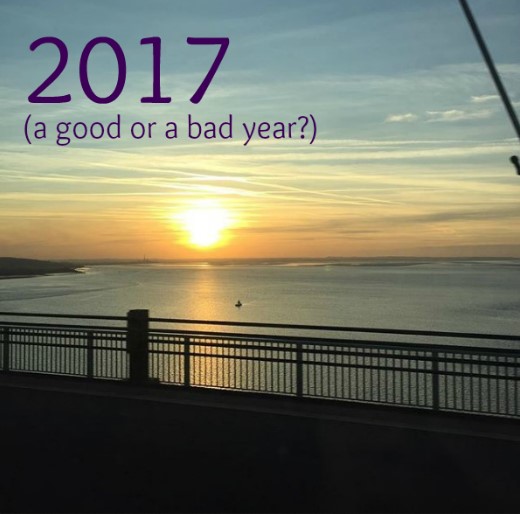 2017
(a good or a bad year?)